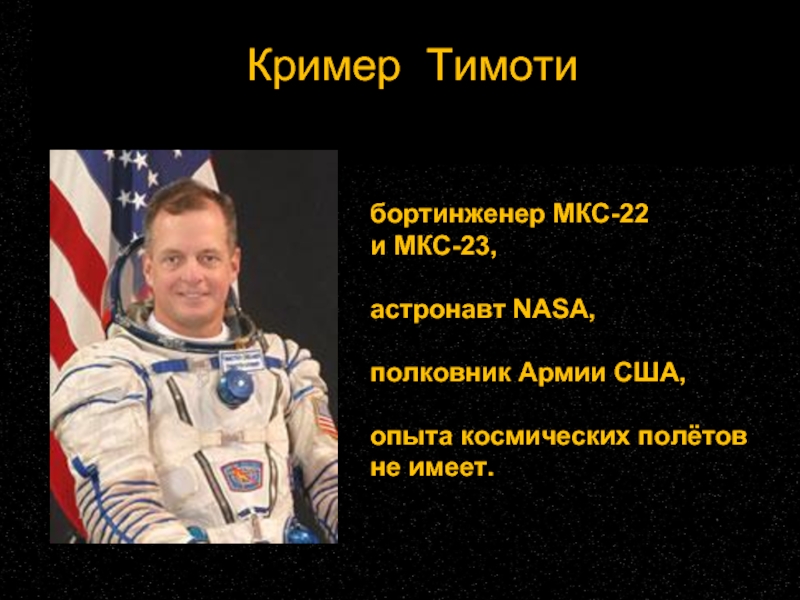 Кример Тимоти

бортинженер МКС-22 и МКС-23,

астронавт NASA,

полковник Армии США,

опыта космических полётов не имеет.